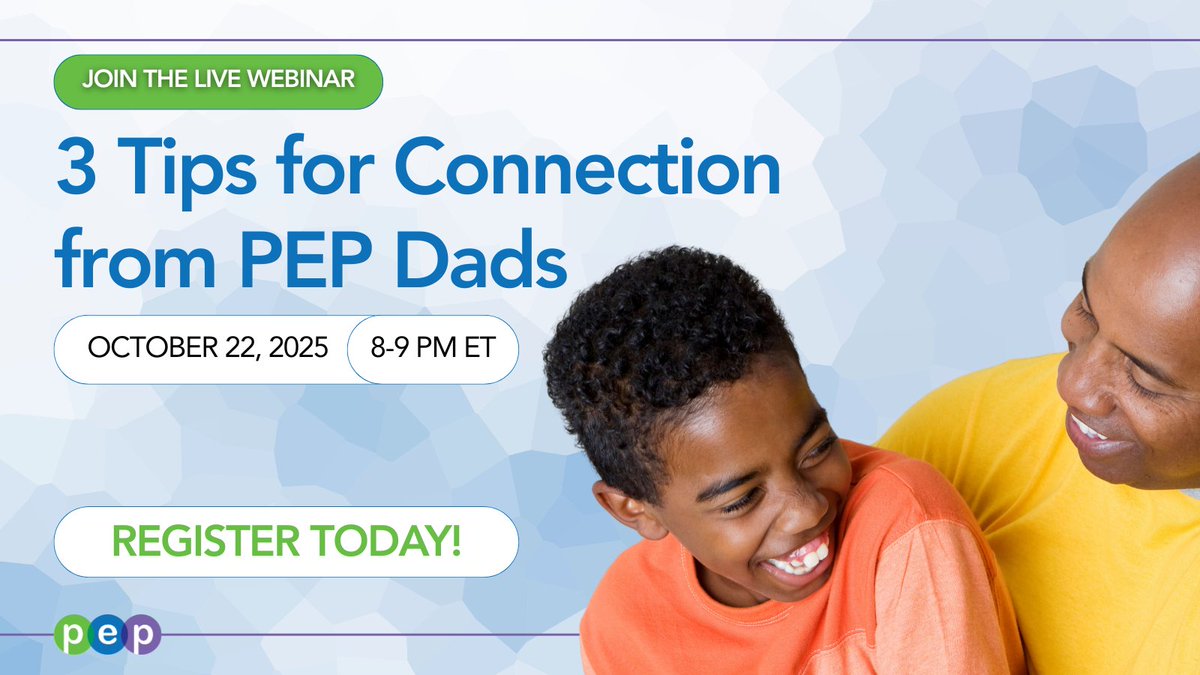 JOIN THE LIVE WEBINAR

3 Tips for Connection from PEP Dads

OCTOBER 22, 2025

8-9 PM ET

REGISTER TODAY!

pep